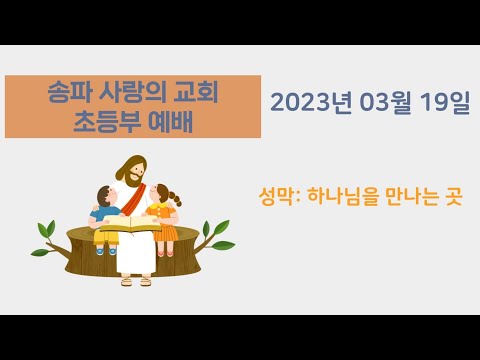 송파 사랑의 교회
초등부 예배

2023년 03월 19일

성막: 하나님을 만나는 곳